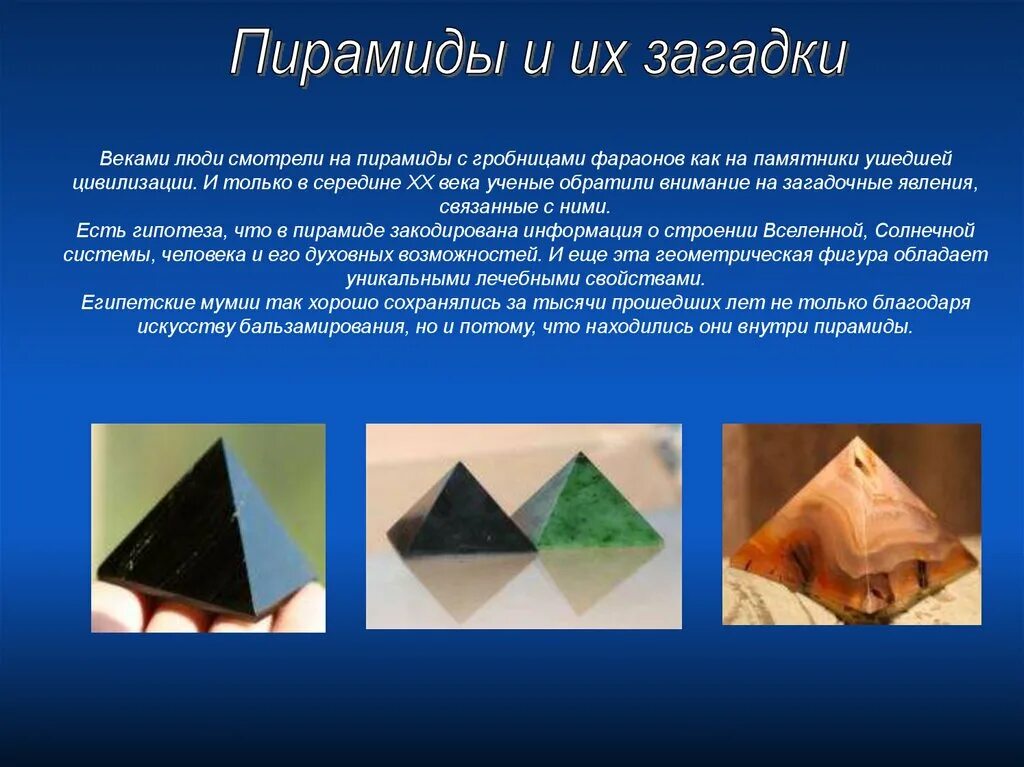 Пирамиды и их загадки

Веками люди смотрели на пирамиды с гробницами фараонов как на памятники ушедшей цивилизации. И только в середине XX века ученые обратили внимание на загадочные явления, связанные с ними.
Есть гипотеза, что в пирамиде закодирована информация о строении Вселенной, Солнечной системы, человека и его духовных возможностей. И еще эта геометрическая фигура обладает уникальными лечебными свойствами.
Египетские мумии так хорошо сохранялись за тысячи прошедших лет не только благодаря искусству бальзамирования, но и потому, что находились они внутри пирамиды.